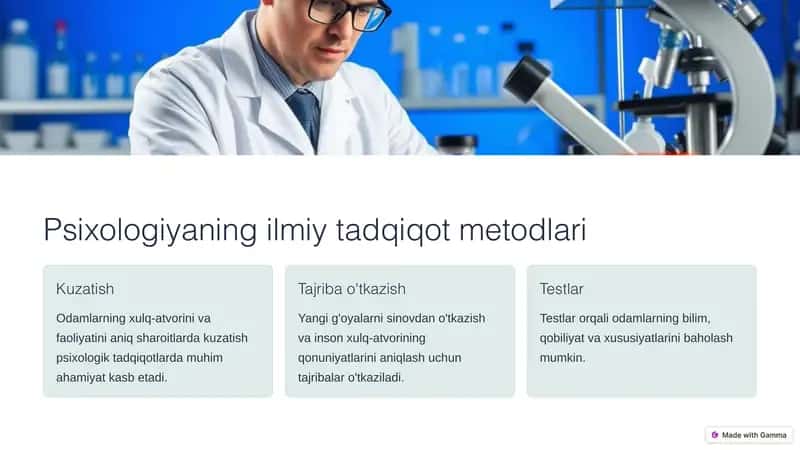 Psixologiyaning ilmiy tadqiqot metodlari

Kuzatish

Odamlarning xulq-atvorini va faoliyatini aniq sharoitlarda kuzatish psixologik tadqiqotlarda muhim ahamiyat kasb etadi.

Tajriba o'tkazish

Yangi g'oyalarni sinovdan o'tkazish va inson xulq-atvorining qonuniyatlarini aniqlash uchun tajribalar o'tkaziladi.

Testlar

Testlar orqali odamlarning bilim, qobiliyat va xususiyatlarini baholash mumkin.

Made with Gamma